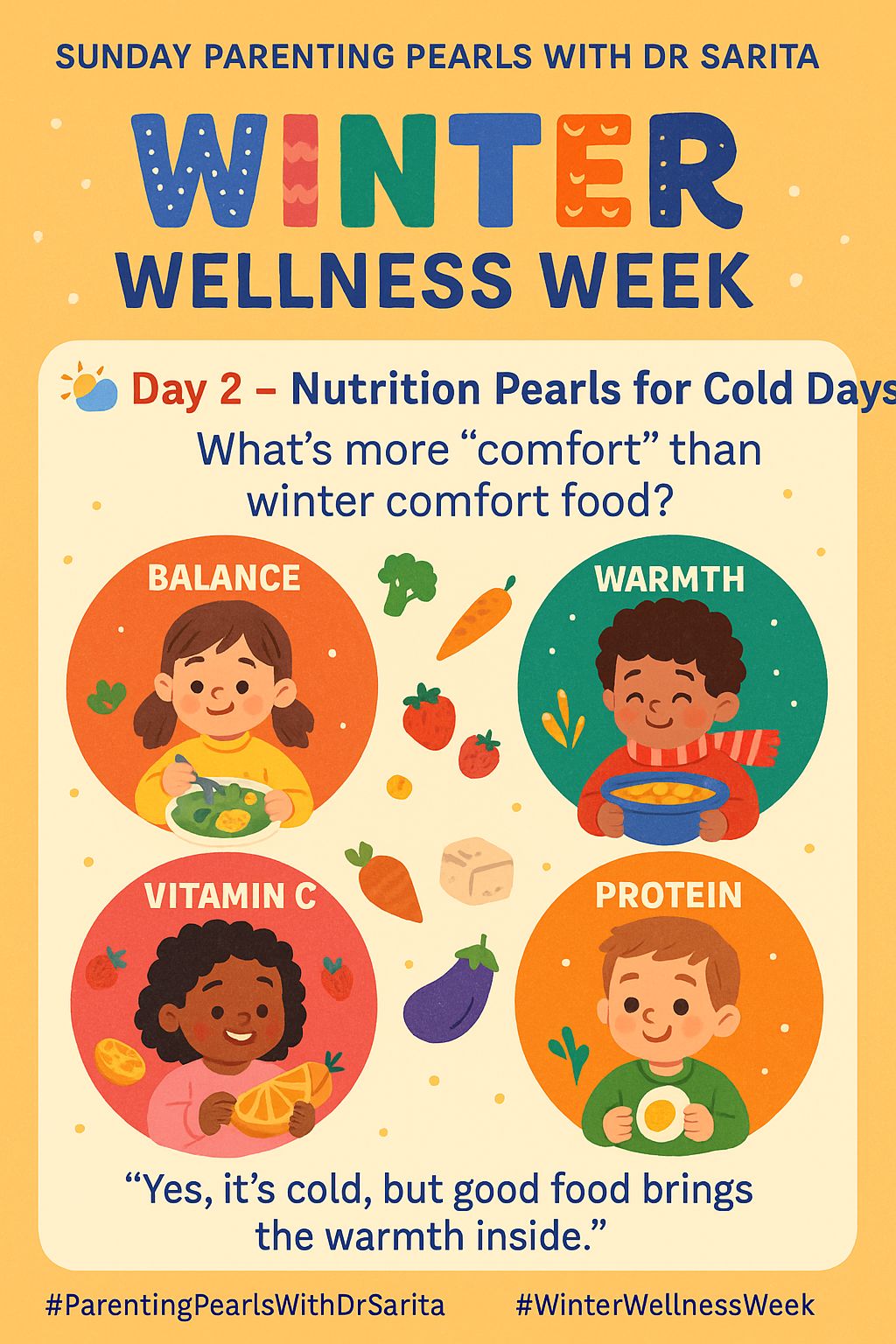 SUNDAY PARENTING PEARLS WITH DR SARITA

WINTER
WELLNESS WEEK

Day 2 – Nutrition Pearls for Cold Days

What's more "comfort" than winter comfort food?

BALANCE

WARMTH

VITAMIN C

PROTEIN

"Yes, it's cold, but good food brings the warmth inside."

#ParentingPearlsWithDrSarita #WinterWellnessWeek